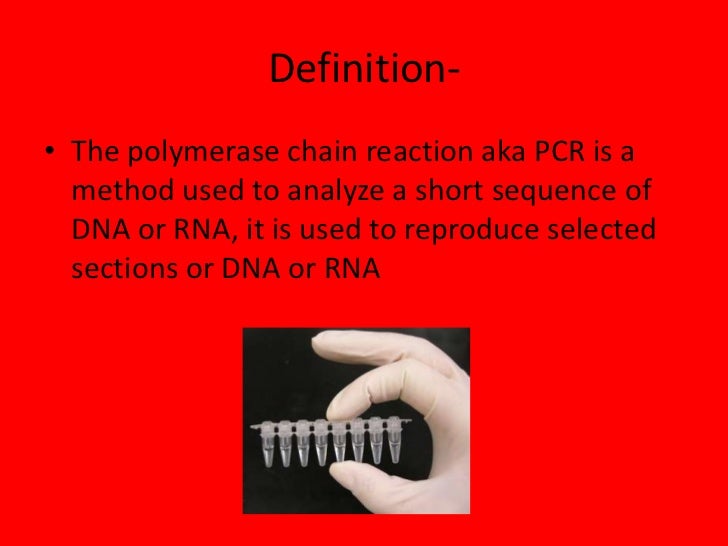 Definition-

• The polymerase chain reaction aka PCR is a method used to analyze a short sequence of DNA or RNA, it is used to reproduce selected sections or DNA or RNA